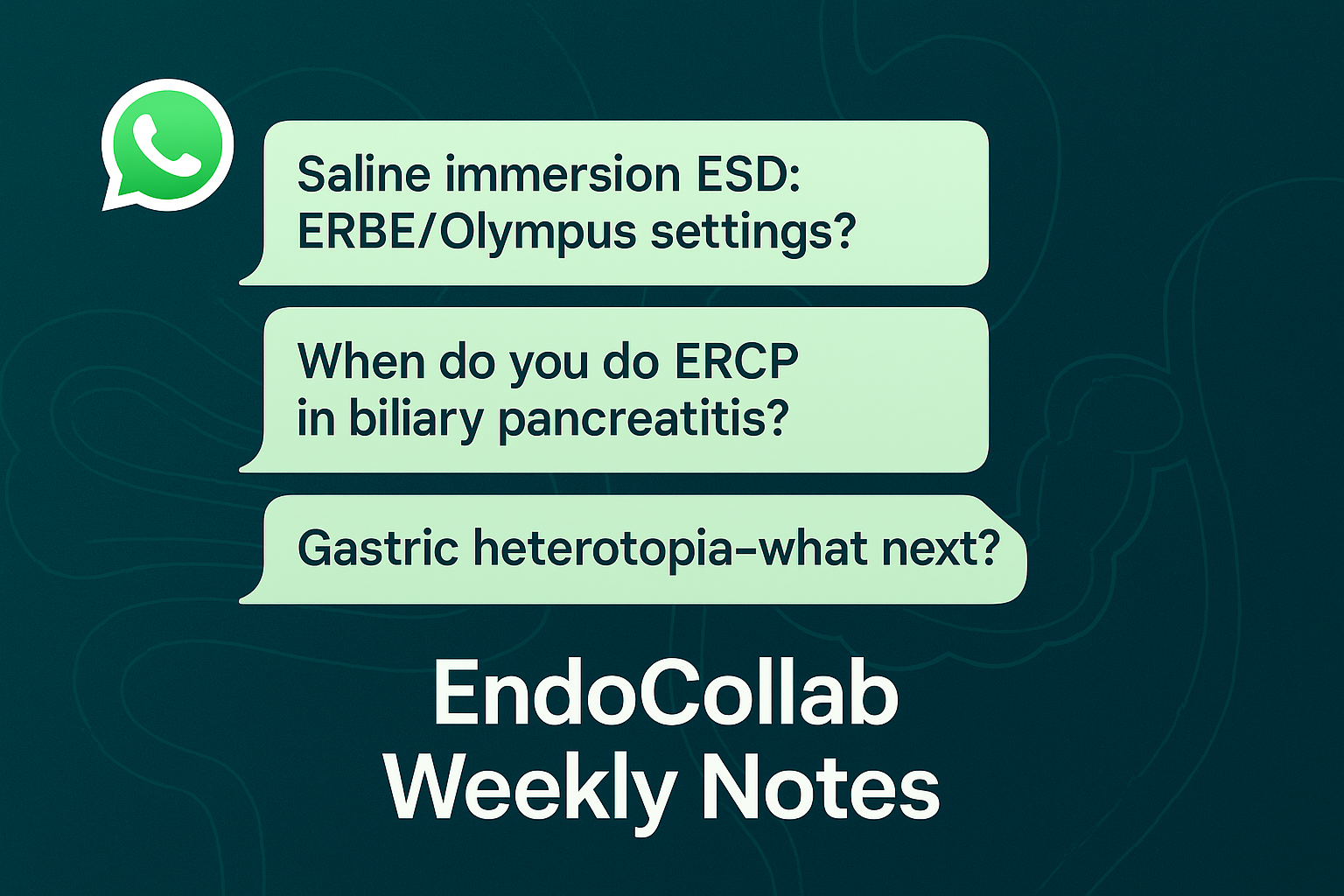 Saline immersion ESD: ERBE/Olympus settings?

When do you do ERCP in biliary pancreatitis?

Gastric heterotopia–what next?

EndoCollab Weekly Notes